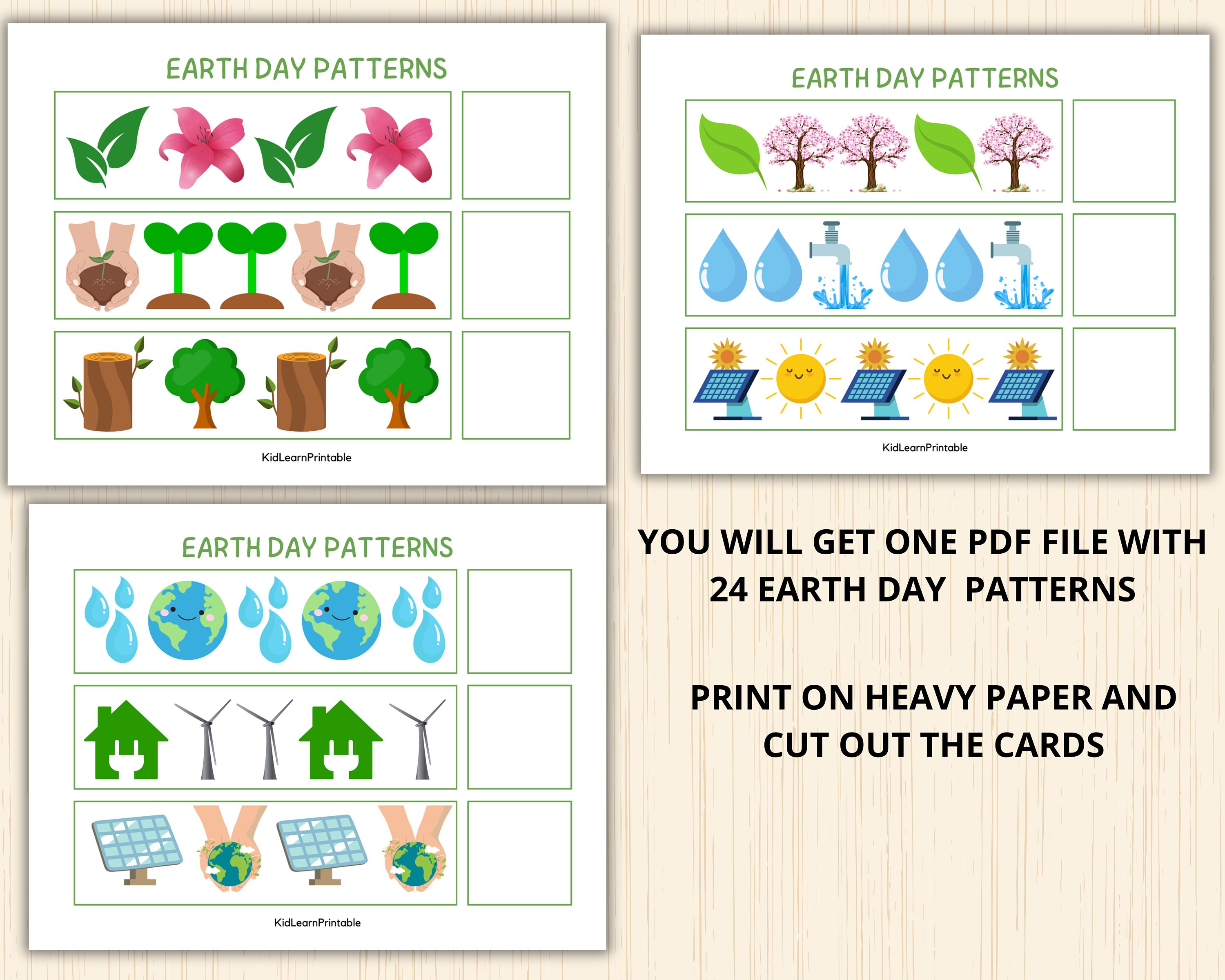 EARTH DAY PATTERNS

KidLearnPrintable

EARTH DAY PATTERNS

KidLearnPrintable

EARTH DAY PATTERNS

KidLearnPrintable

YOU WILL GET ONE PDF FILE WITH 24 EARTH DAY PATTERNS

PRINT ON HEAVY PAPER AND CUT OUT THE CARDS